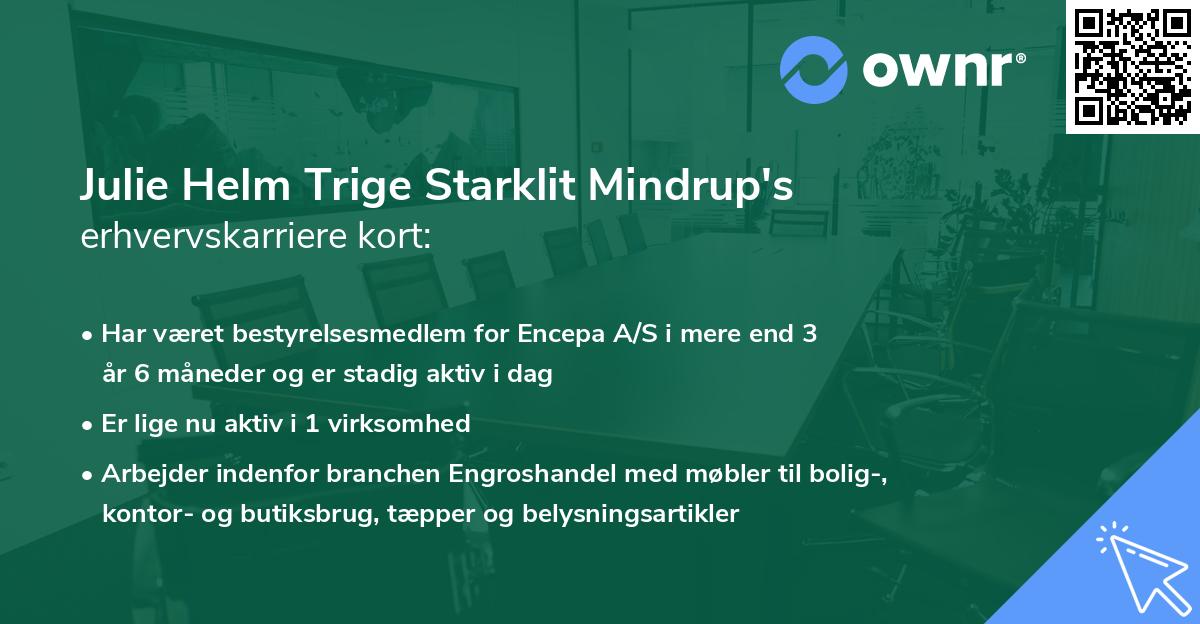 ownr®

Julie Helm Trige Starklit Mindrup's
erhvervskarriere kort:

• Har været bestyrelsesmedlem for Encepa A/S i mere end 3 år 6 måneder og er stadig aktiv i dag

• Er lige nu aktiv i 1 virksomhed

• Arbejder indenfor branchen Engroshandel med møbler til bolig-, kontor- og butiksbrug, tæpper og belysningsartikler